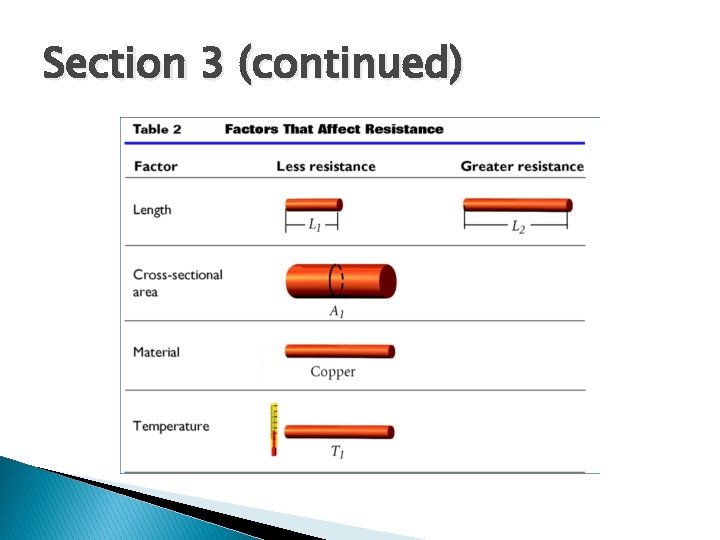 Section 3 (continued)

Table 2 Factors That Affect Resistance

| Factor | Less resistance | Greater resistance |
|---|---|---|
| Length | $L_1$ | $L_2$ |
| Cross-sectional area | $A_1$ | |
| Material | Copper | |
| Temperature | $T_1$ | |